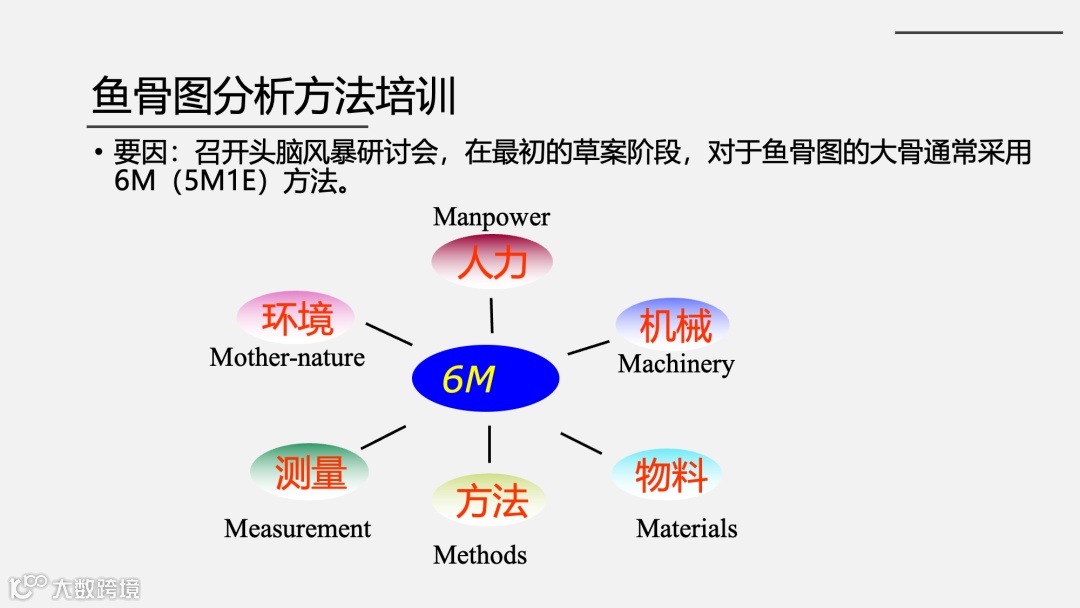 鱼骨图分析方法培训

• 要因：召开头脑风暴研讨会，在最初的草案阶段，对于鱼骨图的大骨通常采用6M（5M1E）方法。

Manpower
人力

环境
Mother-nature

机械
Machinery

6M

测量
Measurement

方法
Methods

物料
Materials

大数跨境